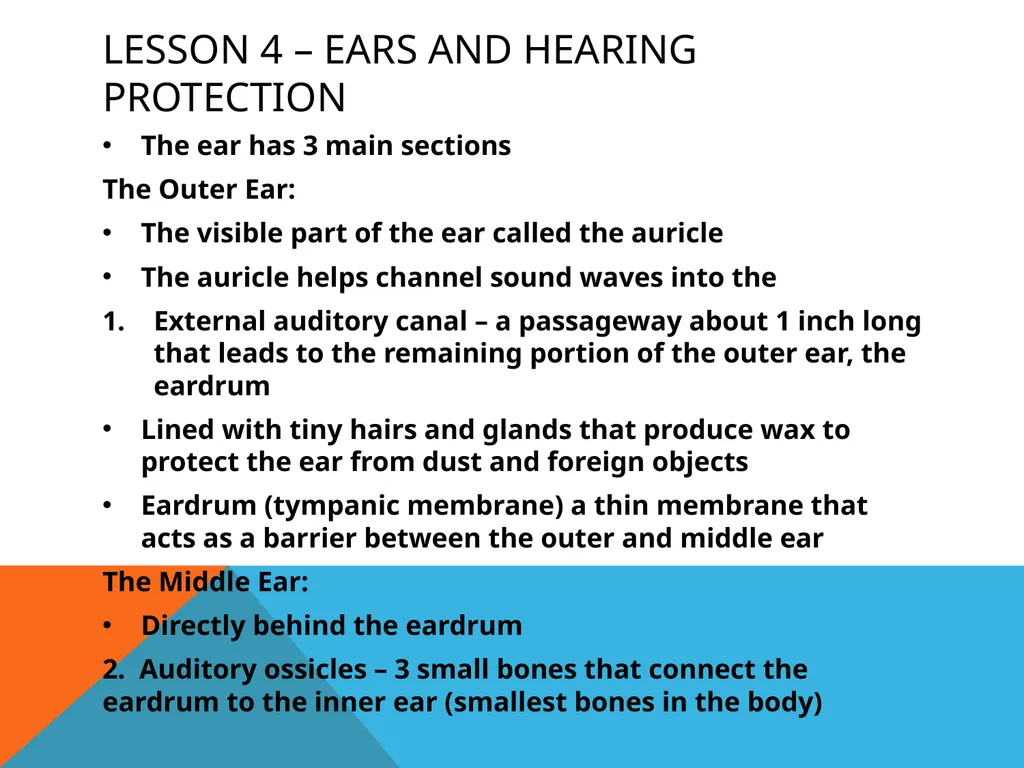 LESSON 4 – EARS AND HEARING PROTECTION

• The ear has 3 main sections

The Outer Ear:

• The visible part of the ear called the auricle

• The auricle helps channel sound waves into the

1. External auditory canal – a passageway about 1 inch long that leads to the remaining portion of the outer ear, the eardrum

• Lined with tiny hairs and glands that produce wax to protect the ear from dust and foreign objects

• Eardrum (tympanic membrane) a thin membrane that acts as a barrier between the outer and middle ear

The Middle Ear:

• Directly behind the eardrum

2. Auditory ossicles – 3 small bones that connect the eardrum to the inner ear (smallest bones in the body)